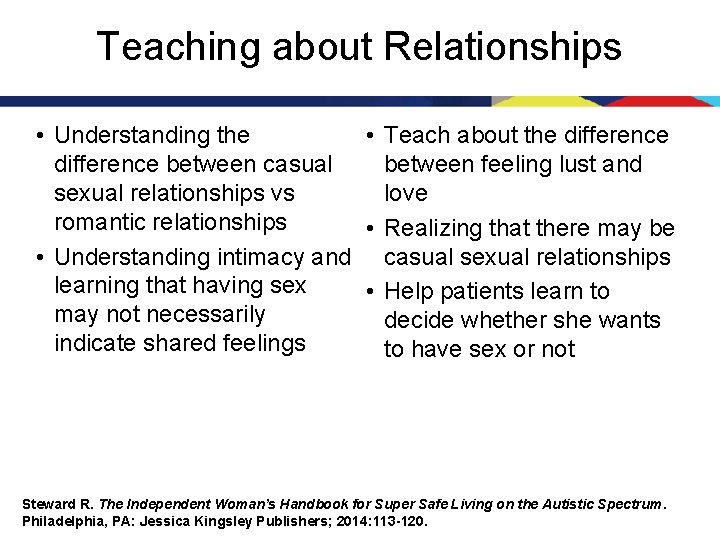 Teaching about Relationships

• Understanding the difference between casual sexual relationships vs romantic relationships
• Understanding intimacy and learning that having sex may not necessarily indicate shared feelings

• Teach about the difference between feeling lust and love
• Realizing that there may be casual sexual relationships
• Help patients learn to decide whether she wants to have sex or not

Steward R. The Independent Woman's Handbook for Super Safe Living on the Autistic Spectrum. Philadelphia, PA: Jessica Kingsley Publishers; 2014:113-120.